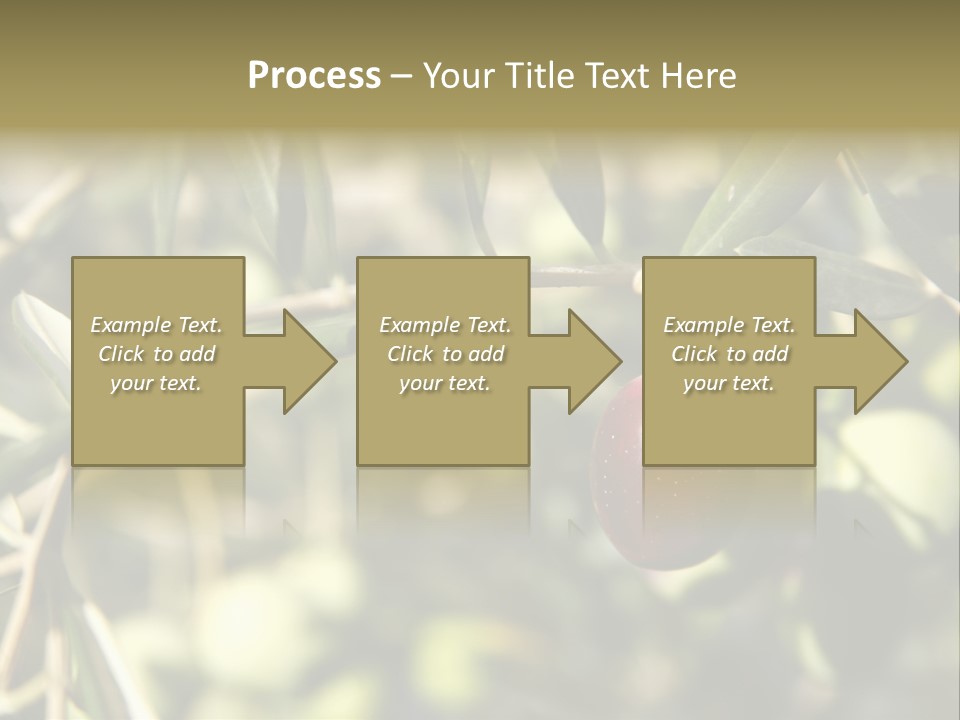 Process – Your Title Text Here

Example Text. Click to add your text.

Example Text. Click to add your text.

Example Text. Click to add your text.